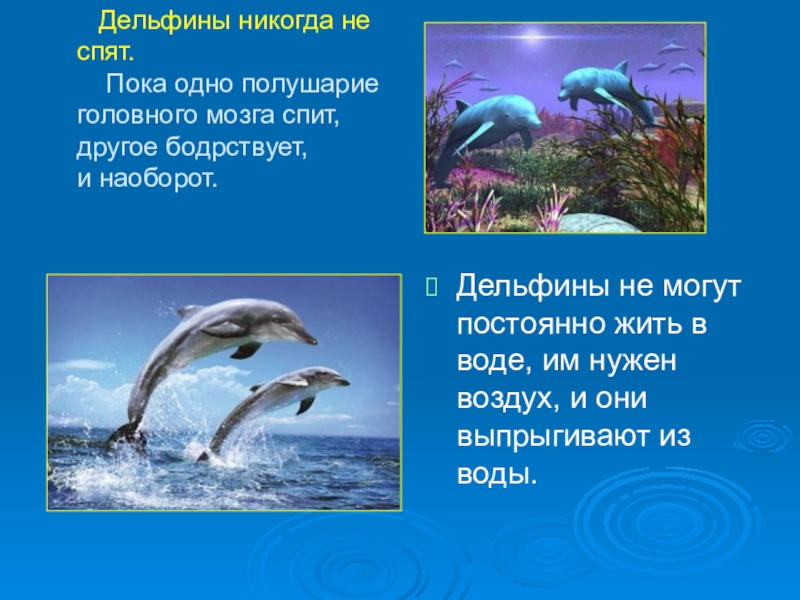 Дельфины никогда не спят.

Пока одно полушарие головного мозга спит, другое бодрствует, и наоборот.

Дельфины не могут постоянно жить в воде, им нужен воздух, и они выпрыгивают из воды.